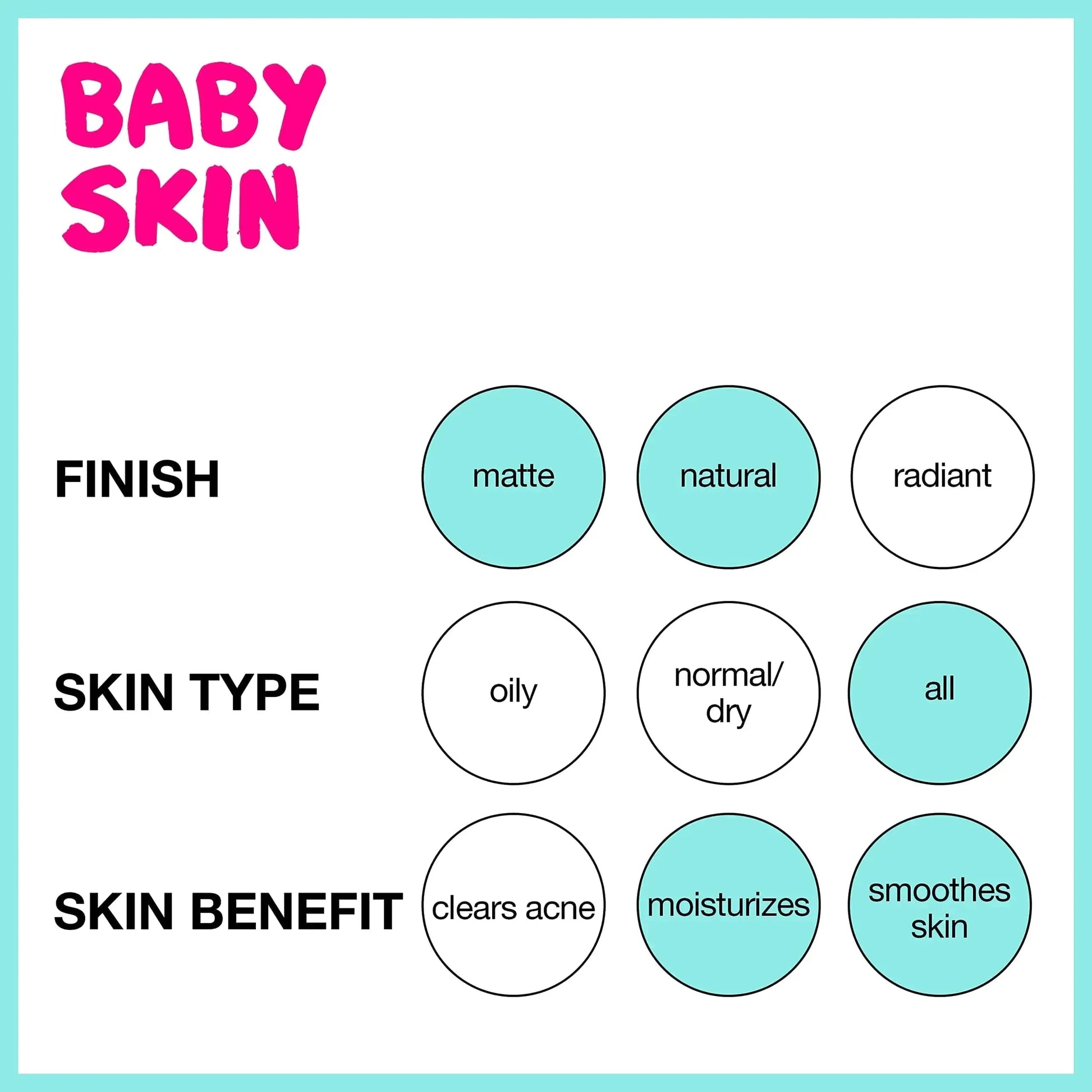 BABY SKIN

FINISH matte natural radiant

SKIN TYPE oily normal/ dry all

SKIN BENEFIT clears acne moisturizes smoothes skin